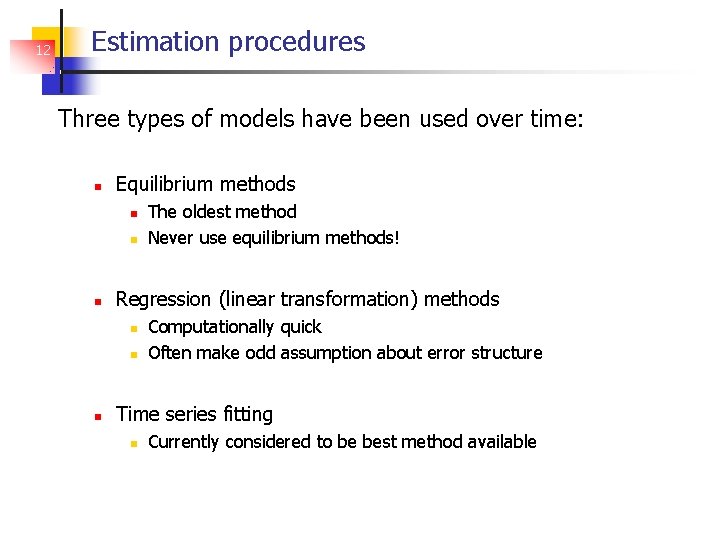 12

Estimation procedures

Three types of models have been used over time:

- Equilibrium methods
  - The oldest method
  - Never use equilibrium methods!

- Regression (linear transformation) methods
  - Computationally quick
  - Often make odd assumption about error structure

- Time series fitting
  - Currently considered to be best method available